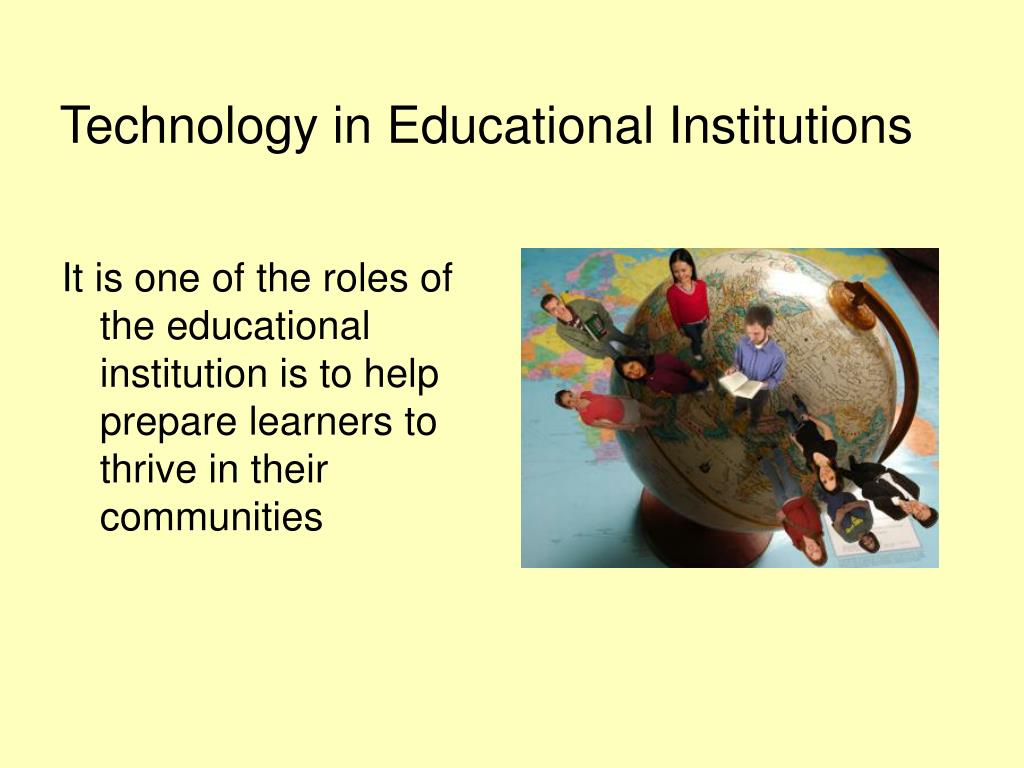 Technology in Educational Institutions

It is one of the roles of the educational institution is to help prepare learners to thrive in their communities